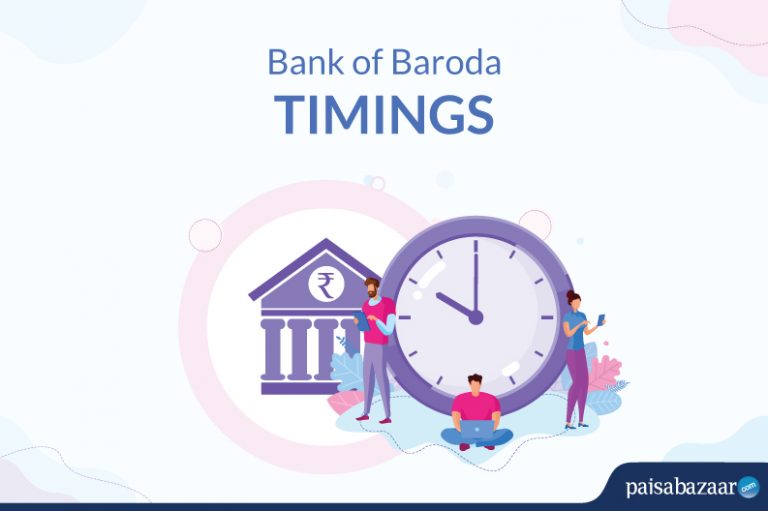 Bank of Baroda
TIMINGS

₹

paisabazaar.com